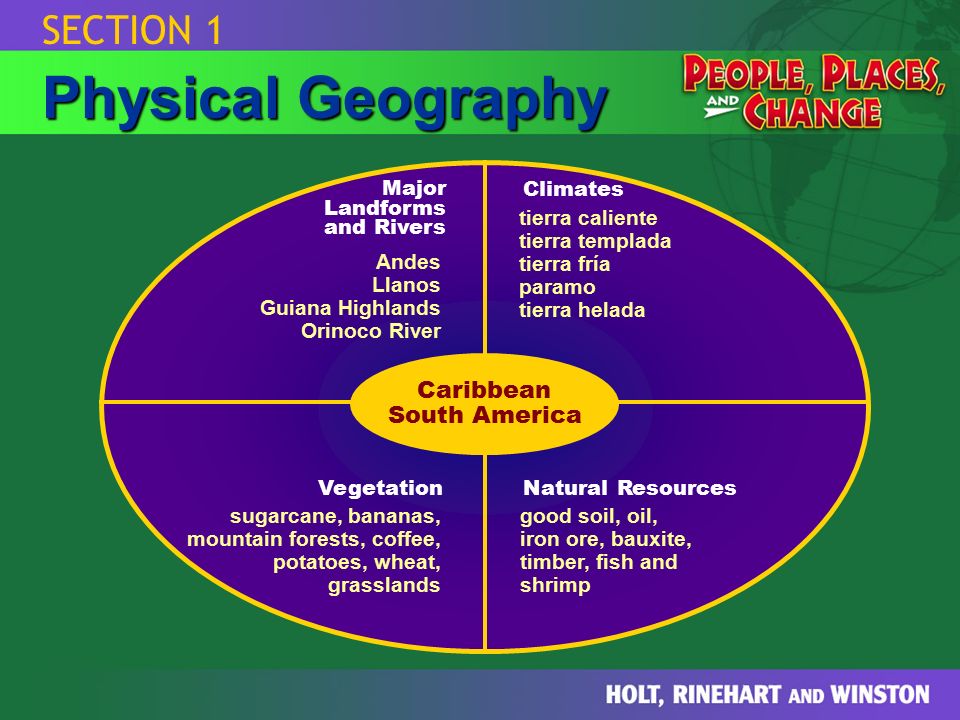 SECTION 1

Physical Geography

PEOPLE, PLACES, AND CHANGE

Major Landforms and Rivers

Andes
Llanos
Guiana Highlands
Orinoco River

Climates

tierra caliente
tierra templada
tierra fría
paramo
tierra helada

Caribbean South America

Vegetation

sugarcane, bananas, mountain forests, coffee, potatoes, wheat, grasslands

Natural Resources

good soil, oil, iron ore, bauxite, timber, fish and shrimp

HOLT, RINEHART AND WINSTON